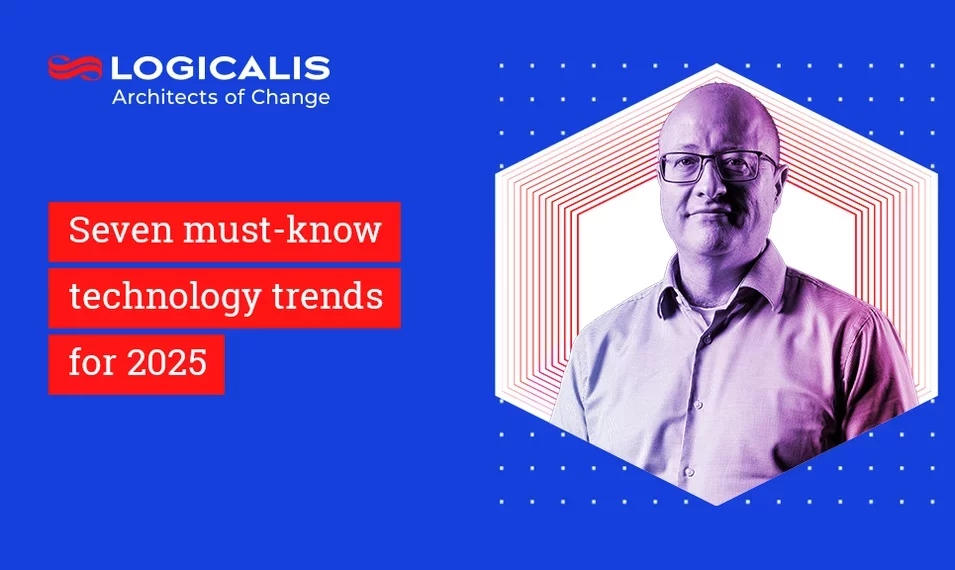 LOGICALIS
Architects of Change

Seven must-know technology trends for 2025